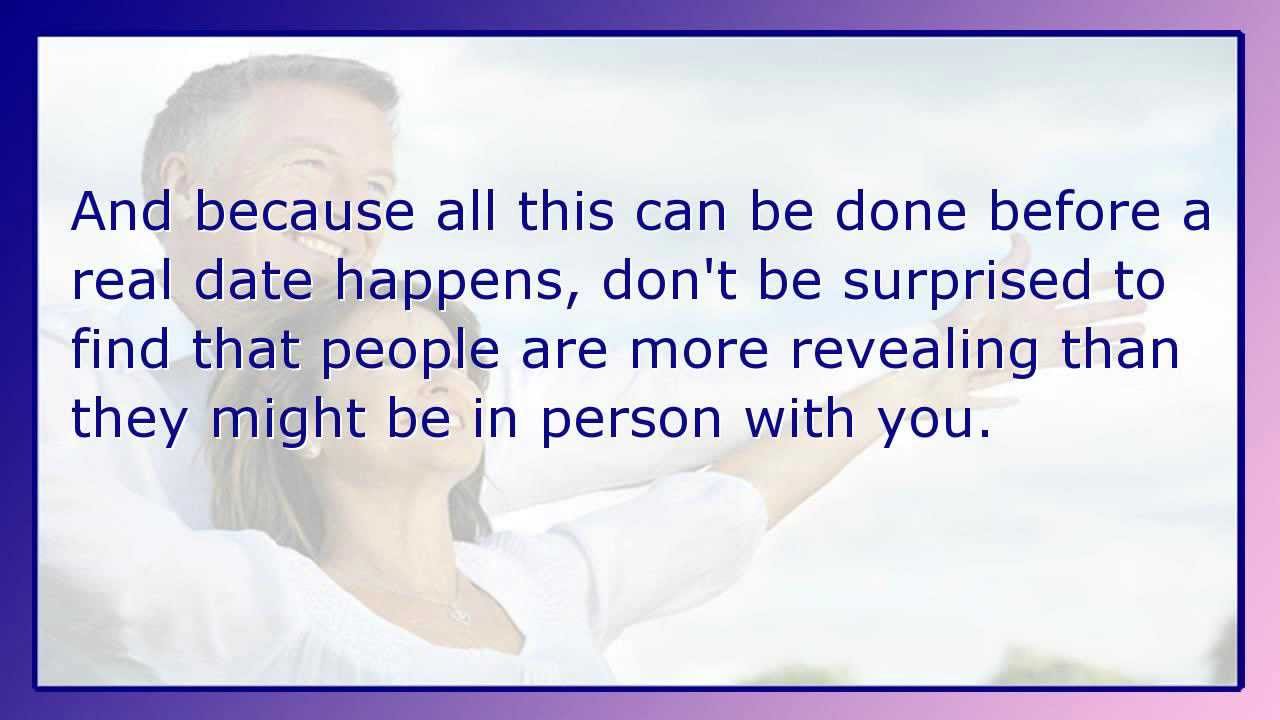 And because all this can be done before a real date happens, don't be surprised to find that people are more revealing than they might be in person with you.